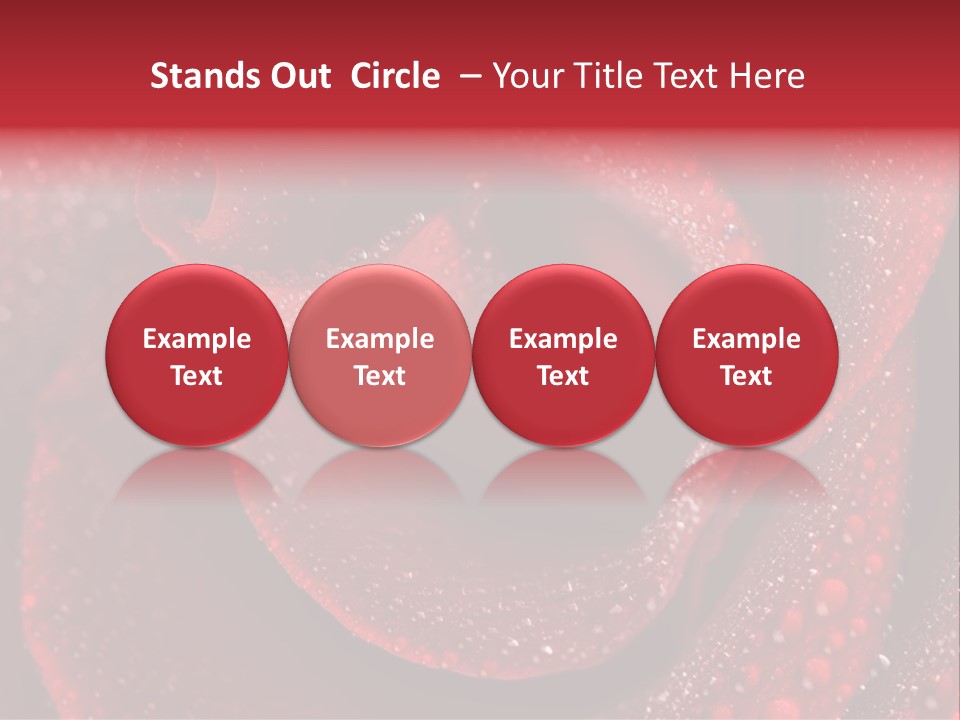 Stands Out Circle – Your Title Text Here

Example Text

Example Text

Example Text

Example Text